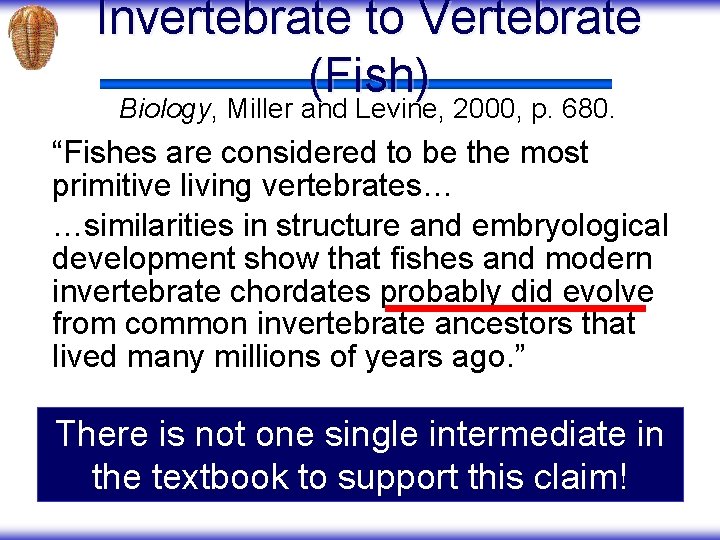 Invertebrate to Vertebrate (Fish)

Biology, Miller and Levine, 2000, p. 680.

“Fishes are considered to be the most primitive living vertebrates…

…similarities in structure and embryological development show that fishes and modern invertebrate chordates probably did evolve from common invertebrate ancestors that lived many millions of years ago.”

There is not one single intermediate in the textbook to support this claim!